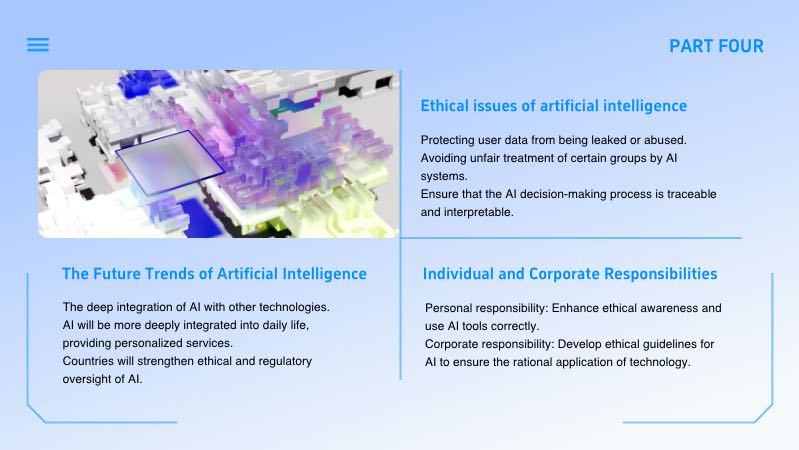 PART FOUR

Ethical issues of artificial intelligence

Protecting user data from being leaked or abused.
Avoiding unfair treatment of certain groups by AI systems.
Ensure that the AI decision-making process is traceable and interpretable.

The Future Trends of Artificial Intelligence

The deep integration of AI with other technologies.
AI will be more deeply integrated into daily life, providing personalized services.
Countries will strengthen ethical and regulatory oversight of AI.

Individual and Corporate Responsibilities

Personal responsibility: Enhance ethical awareness and use AI tools correctly.
Corporate responsibility: Develop ethical guidelines for AI to ensure the rational application of technology.